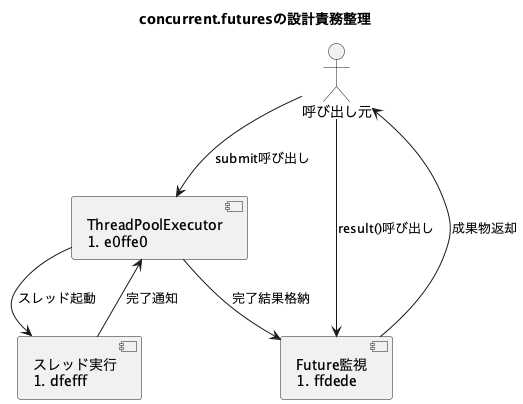 concurrent.futuresの設計責務整理

呼び出し元

submit呼び出し

ThreadPoolExecutor
1. e0ffe0

result()呼び出し

成果物返却

スレッド起動

完了通知

完了結果格納

スレッド実行
1. dfefff

Future監視
1. ffdede